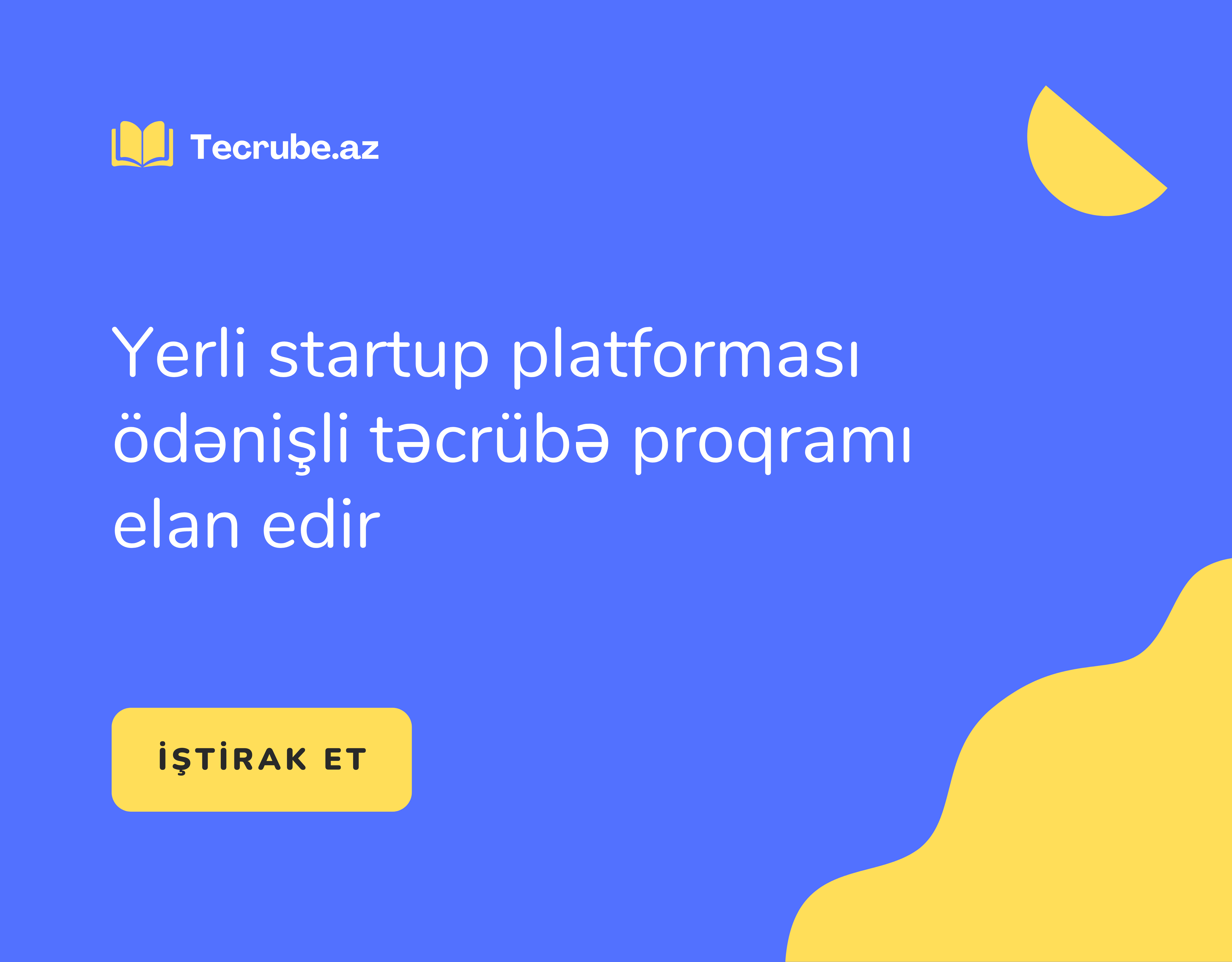 Tecrube.az

Yerli startup platforması ödənişli təcrübə proqramı elan edir

İŞTİRAK ET